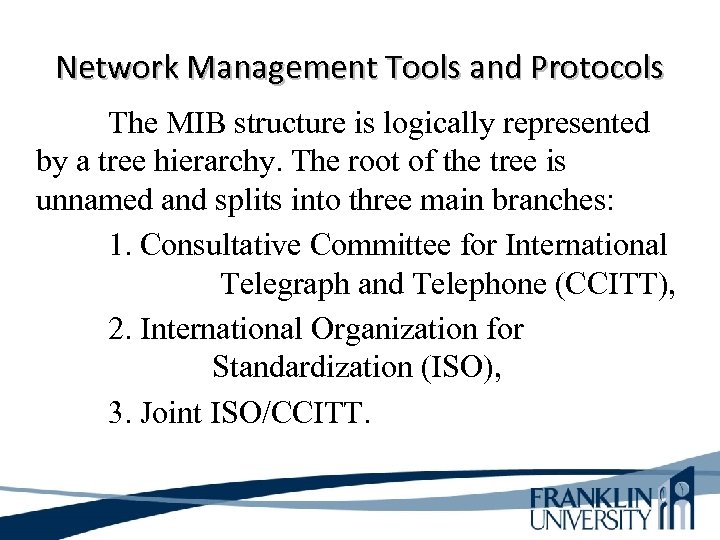 Network Management Tools and Protocols

The MIB structure is logically represented by a tree hierarchy. The root of the tree is unnamed and splits into three main branches:

1. Consultative Committee for International Telegraph and Telephone (CCITT),

2. International Organization for Standardization (ISO),

3. Joint ISO/CCITT.

FRANKLIN UNIVERSITY